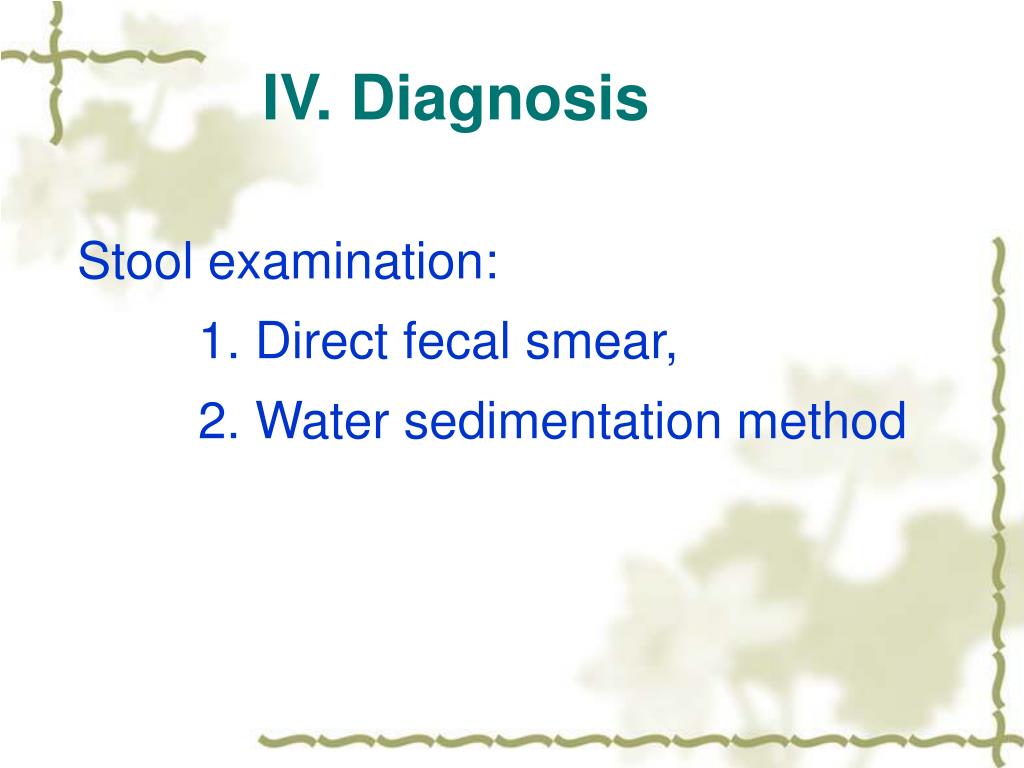 IV. Diagnosis

Stool examination:

1. Direct fecal smear,

2. Water sedimentation method